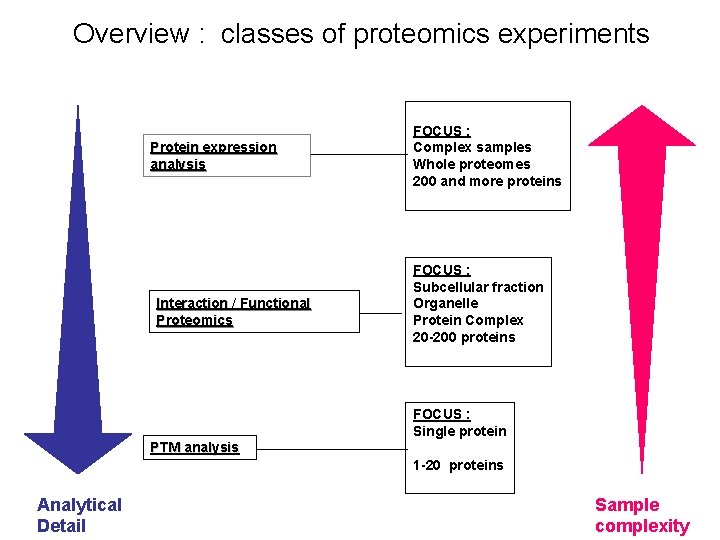 Overview :  classes of proteomics experiments

Protein expression analysis

FOCUS :
Complex samples
Whole proteomes
200 and more proteins

Interaction / Functional Proteomics

FOCUS :
Subcellular fraction
Organelle
Protein Complex
20-200 proteins

PTM analysis

FOCUS :
Single protein

1-20  proteins

Analytical Detail

Sample complexity